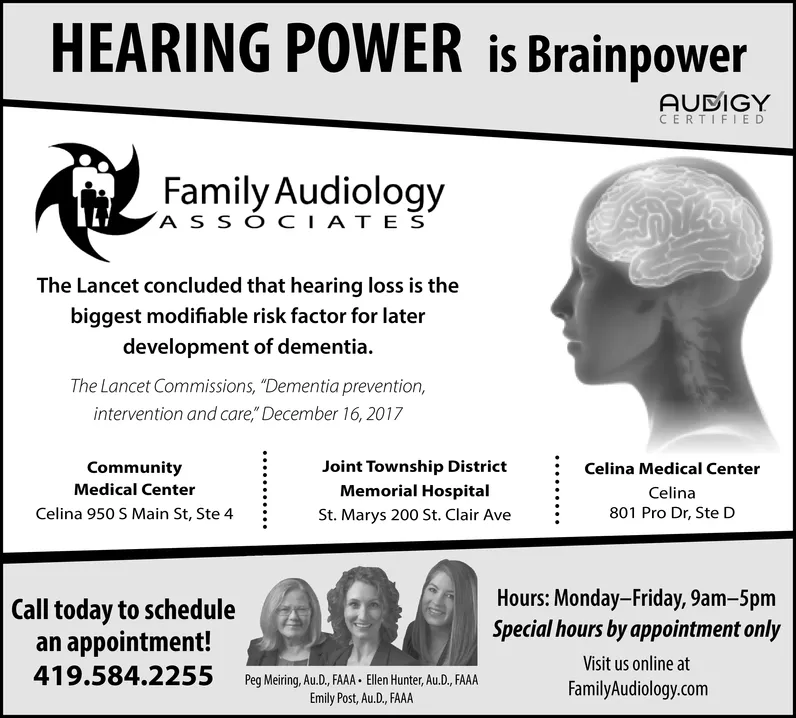 HEARING POWER is Brainpower

AUDIGY
CERTIFIED

Family Audiology
ASSOCIATES

The Lancet concluded that hearing loss is the biggest modifiable risk factor for later development of dementia.

The Lancet Commissions, "Dementia prevention, intervention and care," December 16, 2017

Community Medical Center
Celina 950 S Main St, Ste 4

Joint Township District Memorial Hospital
St. Marys 200 St. Clair Ave

Celina Medical Center
Celina
801 Pro Dr, Ste D

Call today to schedule an appointment!
419.584.2255

Peg Meiring, Au.D., FAAA • Ellen Hunter, Au.D., FAAA
Emily Post, Au.D., FAAA

Hours: Monday–Friday, 9am–5pm
Special hours by appointment only
Visit us online at
FamilyAudiology.com